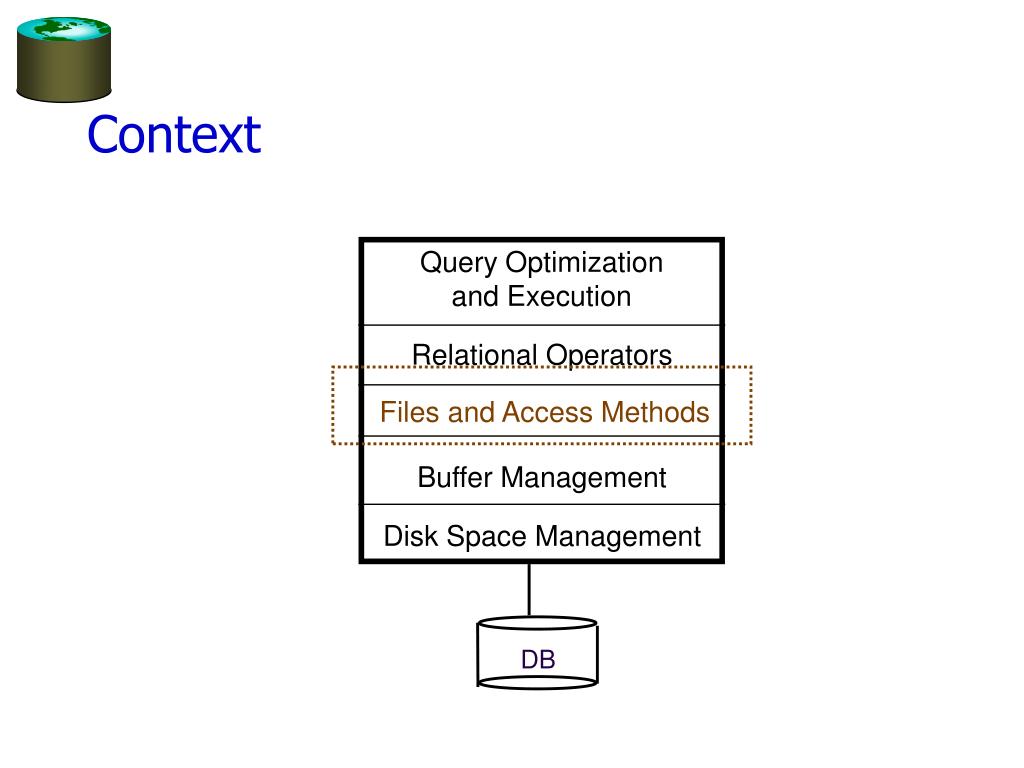 Context

Query Optimization and Execution

Relational Operators

Files and Access Methods

Buffer Management

Disk Space Management

DB